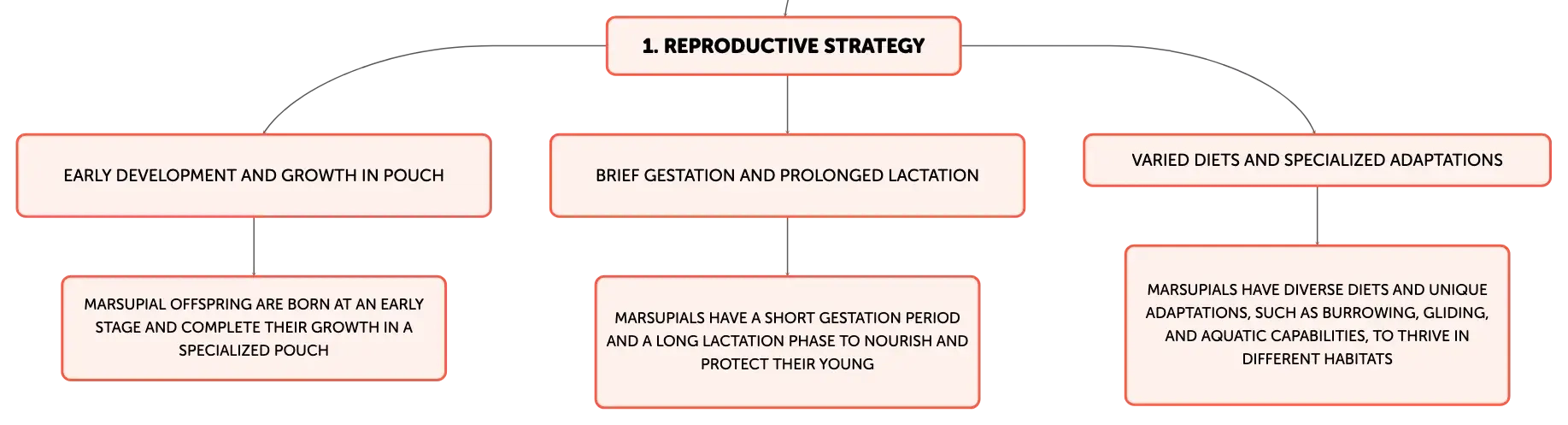 1. REPRODUCTIVE STRATEGY

EARLY DEVELOPMENT AND GROWTH IN POUCH

MARSUPIAL OFFSPRING ARE BORN AT AN EARLY STAGE AND COMPLETE THEIR GROWTH IN A SPECIALIZED POUCH

BRIEF GESTATION AND PROLONGED LACTATION

MARSUPIALS HAVE A SHORT GESTATION PERIOD AND A LONG LACTATION PHASE TO NOURISH AND PROTECT THEIR YOUNG

VARIED DIETS AND SPECIALIZED ADAPTATIONS

MARSUPIALS HAVE DIVERSE DIETS AND UNIQUE ADAPTATIONS, SUCH AS BURROWING, GLIDING, AND AQUATIC CAPABILITIES, TO THRIVE IN DIFFERENT HABITATS